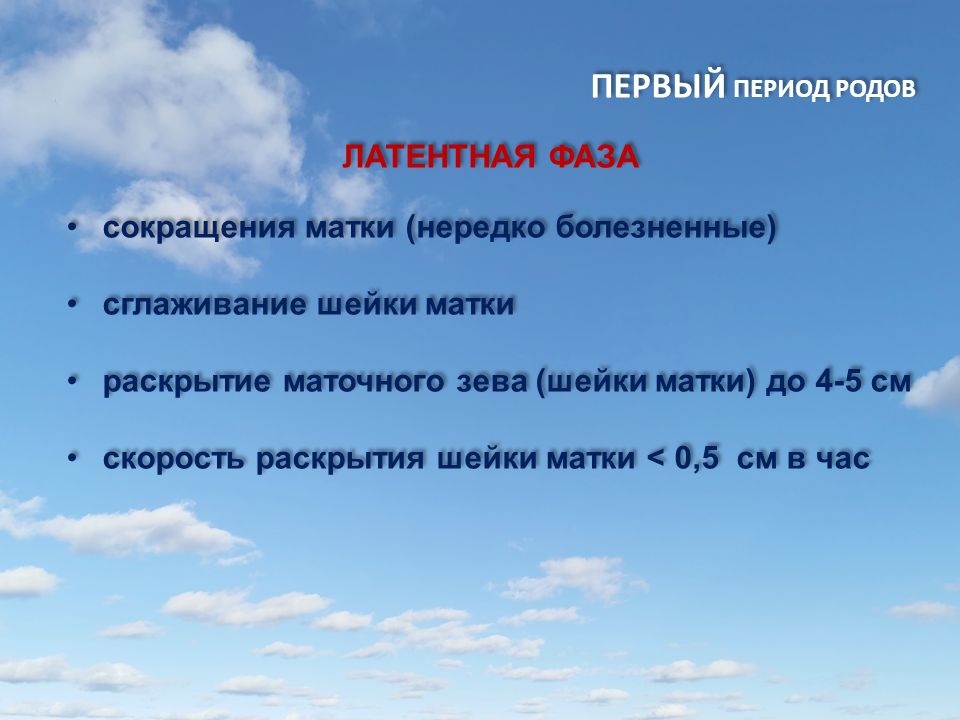 ПЕРВЫЙ ПЕРИОД РОДОВ

ЛАТЕНТНАЯ ФАЗА

• сокращения матки (нередко болезненные)

• сглаживание шейки матки

• раскрытие маточного зева (шейки матки) до 4-5 см

• скорость раскрытия шейки матки < 0,5 см в час